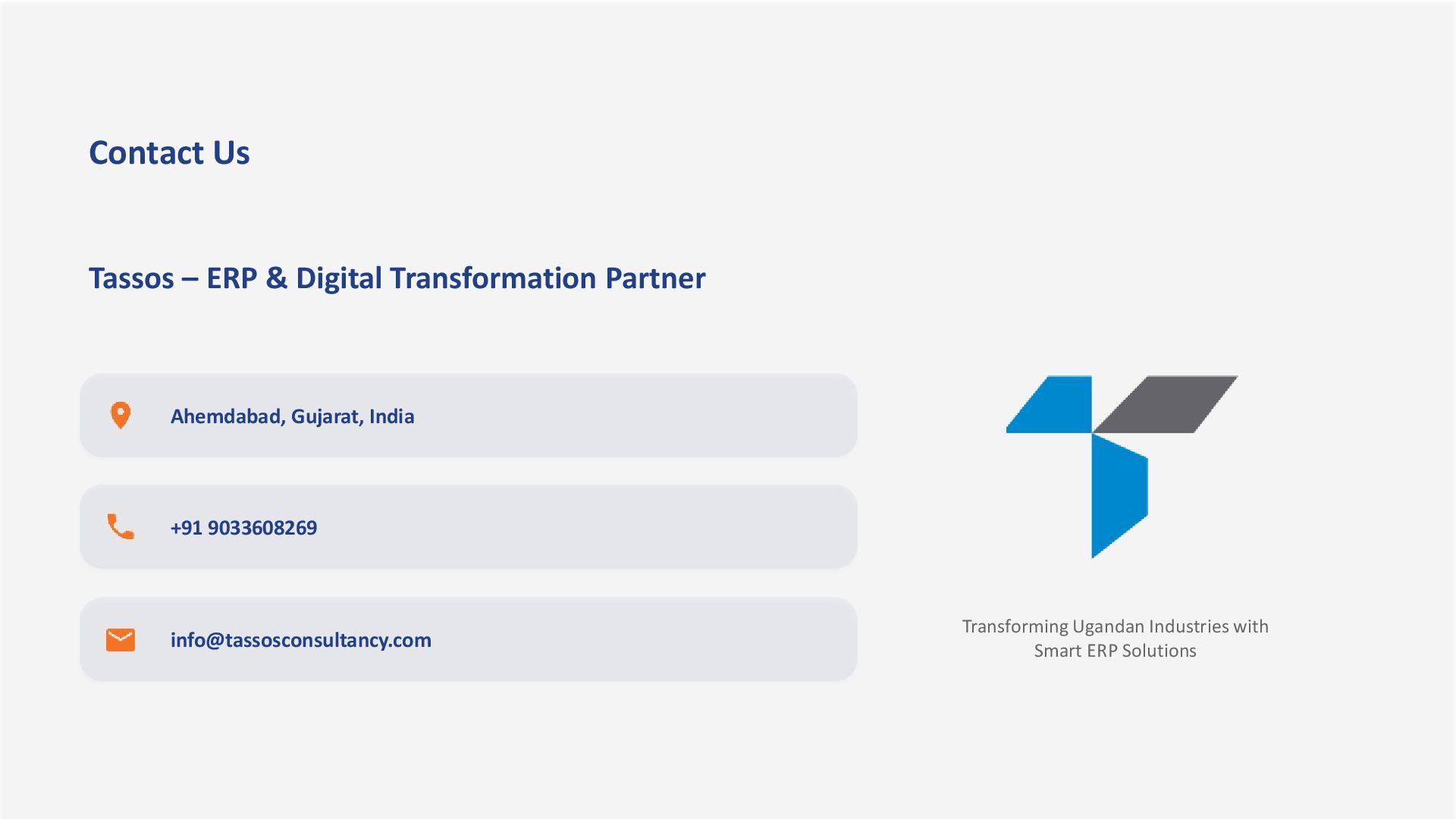 Contact Us

Tassos – ERP & Digital Transformation Partner

Ahemdabad, Gujarat, India

+91 9033608269

info@tassosconsultancy.com

Transforming Ugandan Industries with Smart ERP Solutions